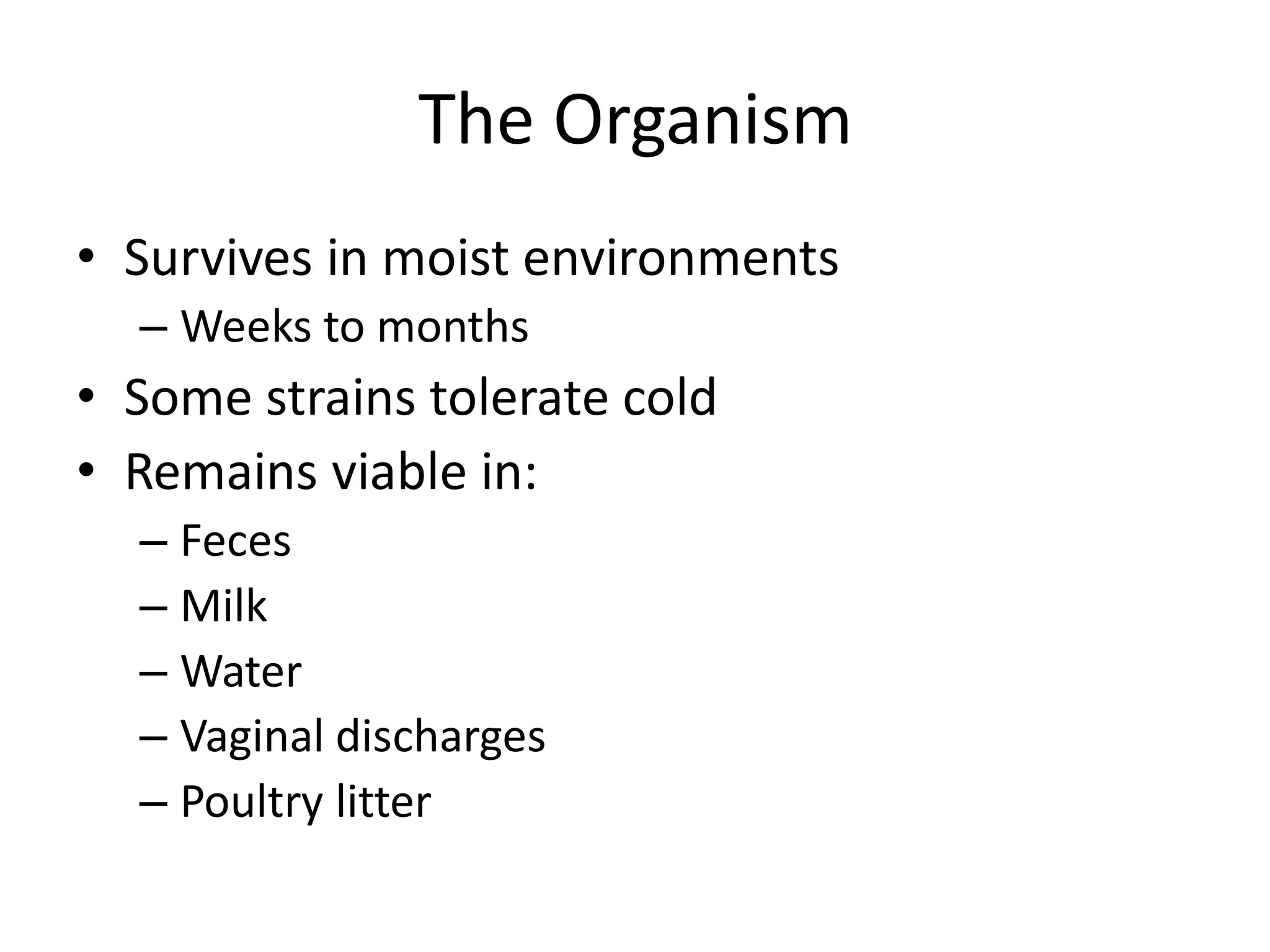 The Organism

• Survives in moist environments
  – Weeks to months
• Some strains tolerate cold
• Remains viable in:
  – Feces
  – Milk
  – Water
  – Vaginal discharges
  – Poultry litter